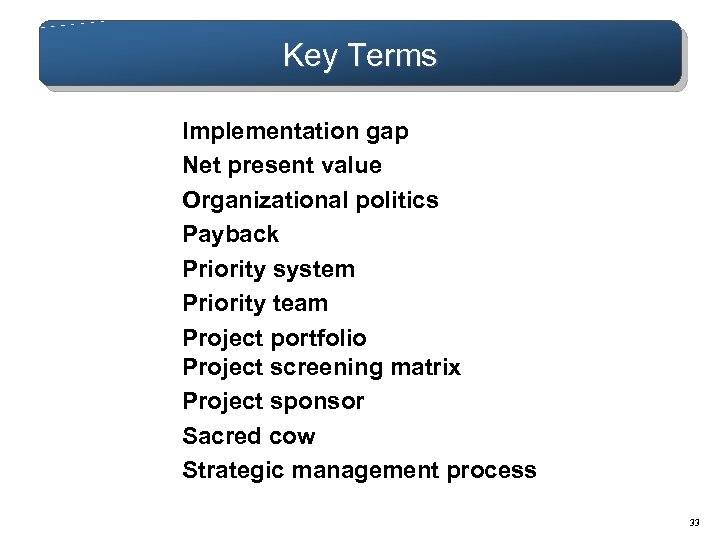 Key Terms

Implementation gap
Net present value
Organizational politics
Payback
Priority system
Priority team
Project portfolio
Project screening matrix
Project sponsor
Sacred cow
Strategic management process

33